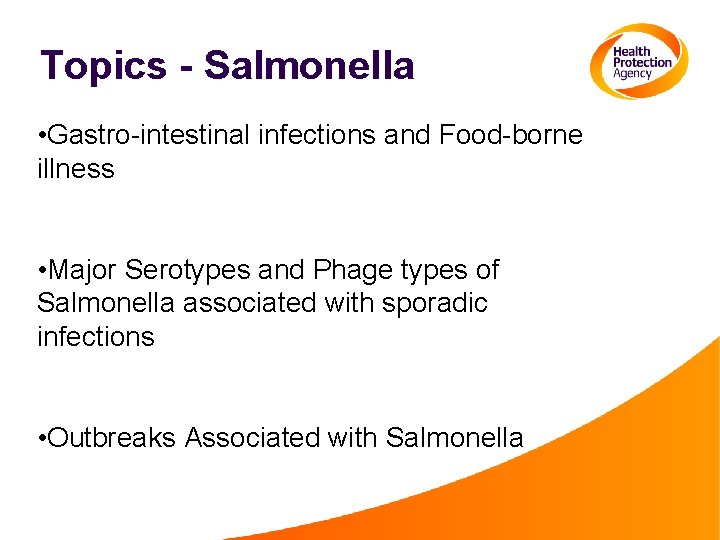 Topics - Salmonella

Health
Protection
Agency

• Gastro-intestinal infections and Food-borne illness

• Major Serotypes and Phage types of Salmonella associated with sporadic infections

• Outbreaks Associated with Salmonella